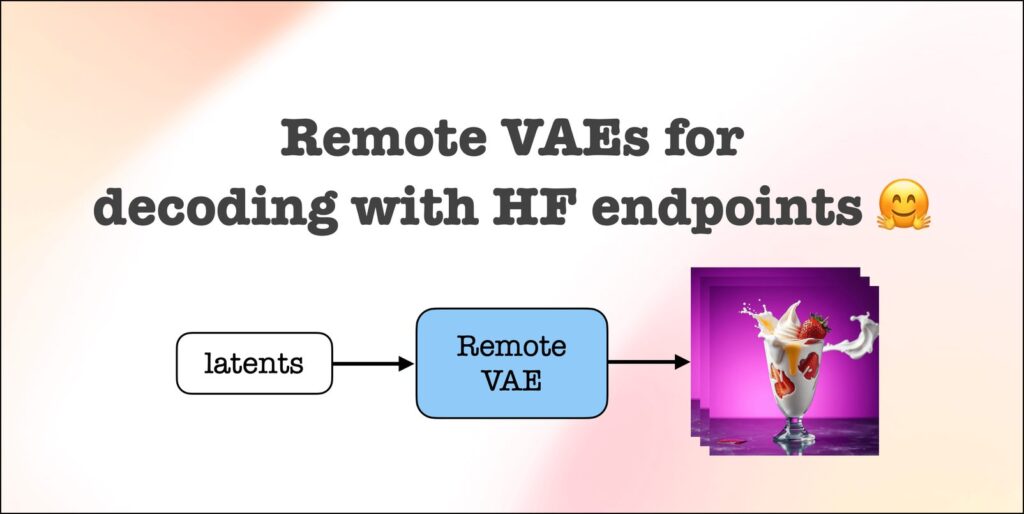 Remote VAEs for decoding with HF endpoints 🤗

latents

Remote VAE